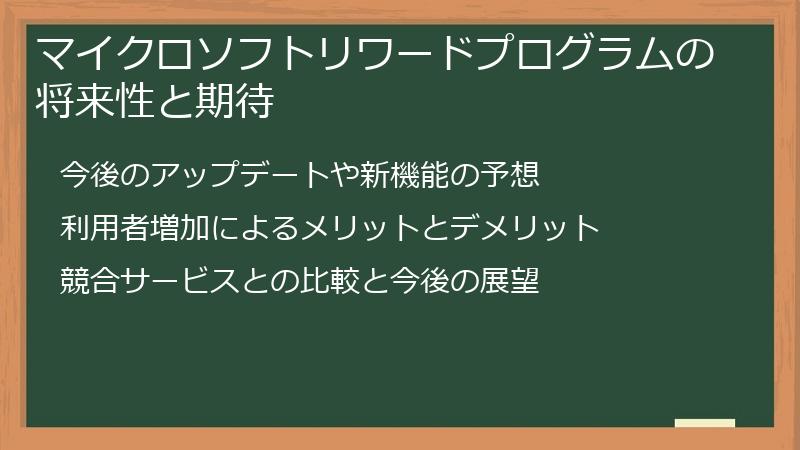 マイクロソフトリワードプログラムの将来性と期待

今後のアップデートや新機能の予想

利用者増加によるメリットとデメリット

競合サービスとの比較と今後の展望